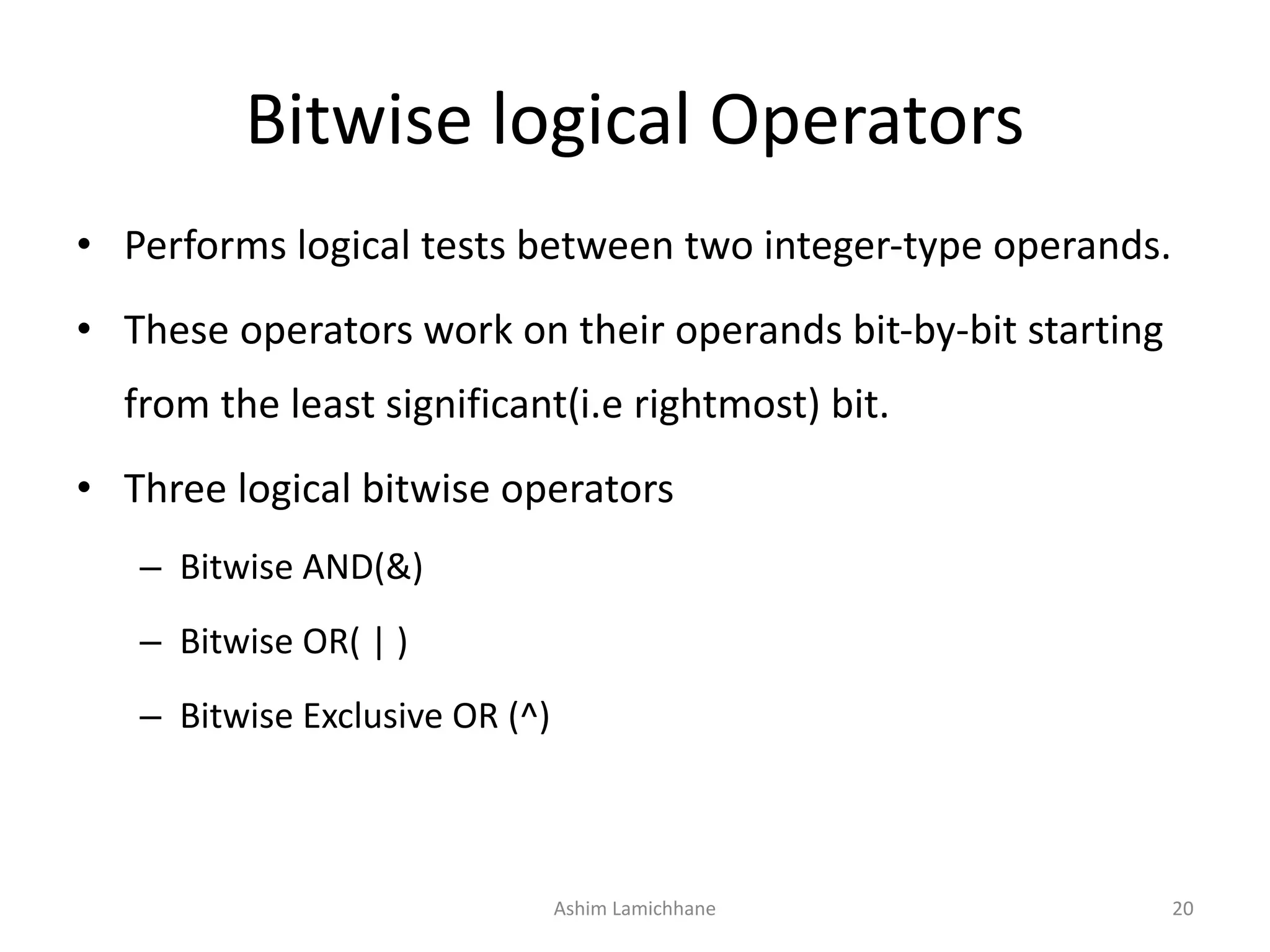 Bitwise logical Operators

• Performs logical tests between two integer-type operands.

• These operators work on their operands bit-by-bit starting from the least significant(i.e rightmost) bit.

• Three logical bitwise operators

– Bitwise AND(&)

– Bitwise OR( | )

– Bitwise Exclusive OR (^)

Ashim Lamichhane

20